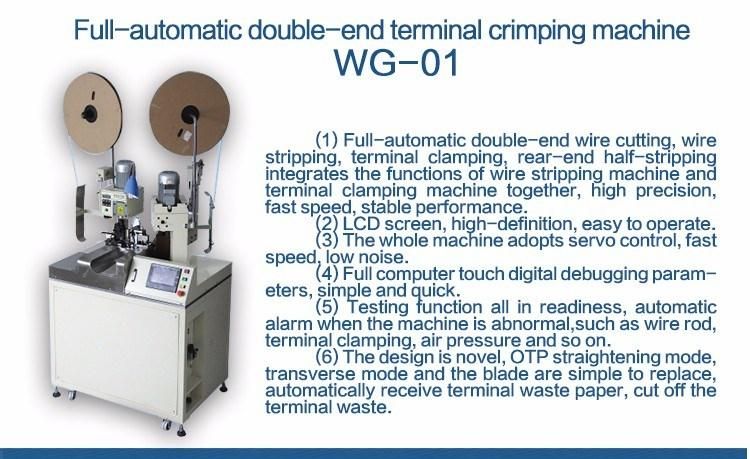 Full-automatic double-end terminal crimping machine
WG-01

(1) Full-automatic double-end wire cutting, wire stripping, terminal clamping, rear-end half-stripping integrates the functions of wire stripping machine and terminal clamping machine together, high precision, fast speed, stable performance.

(2) LCD screen, high-definition, easy to operate.

(3) The whole machine adopts servo control, fast speed, low noise.

(4) Full computer touch digital debugging parameters, simple and quick.

(5) Testing function all in readiness, automatic alarm when the machine is abnormal,such as wire rod, terminal clamping, air pressure and so on.

(6) The design is novel, OTP straightening mode, transverse mode and the blade are simple to replace, automatically receive terminal waste paper, cut off the terminal waste.